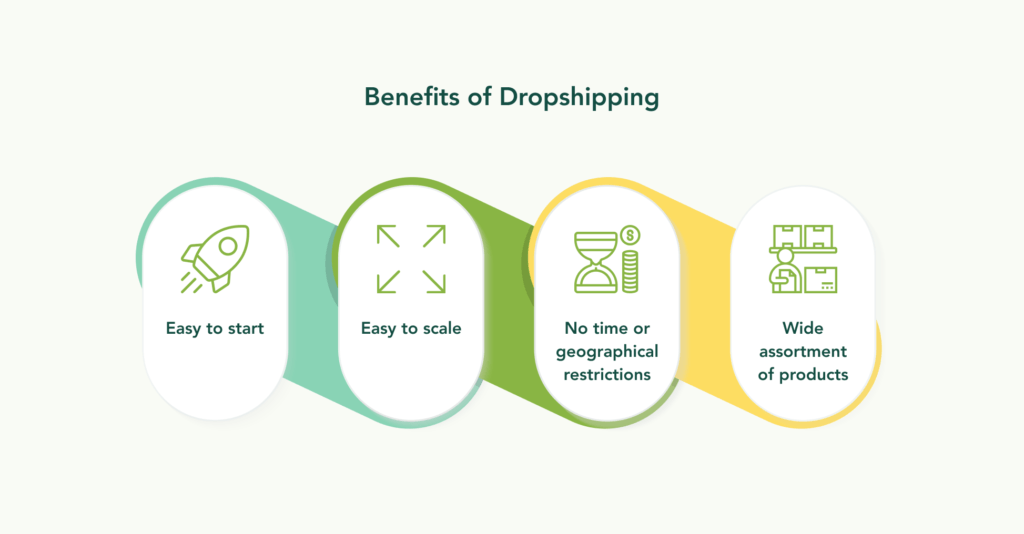 Benefits of Dropshipping

Easy to start

Easy to scale

No time or geographical restrictions

Wide assortment of products